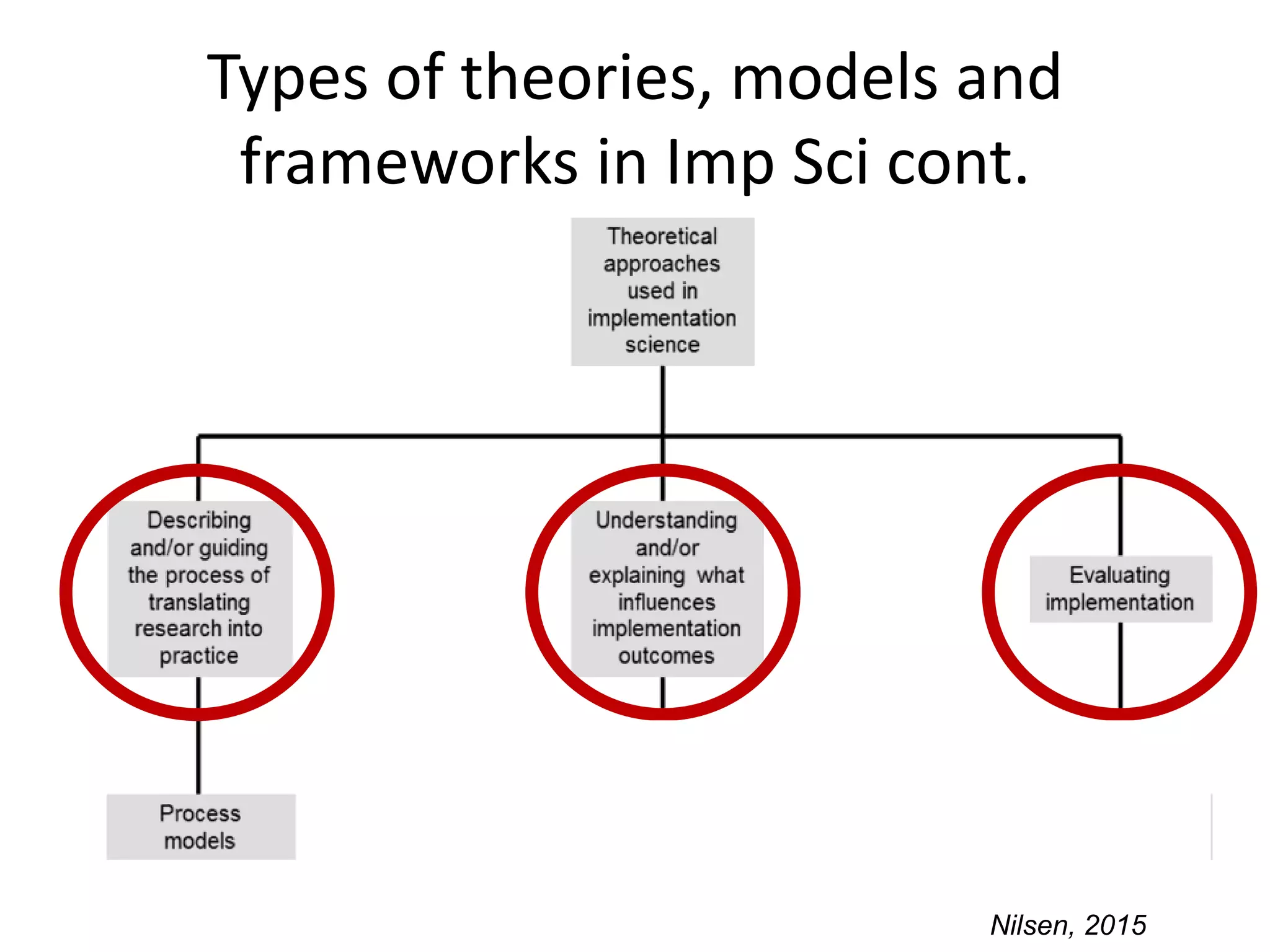 Types of theories, models and frameworks in Imp Sci cont.

Theoretical approaches used in implementation science

Describing and/or guiding the process of translating research into practice

Understanding and/or explaining what influences implementation outcomes

Evaluating implementation

Process models

Nilsen, 2015